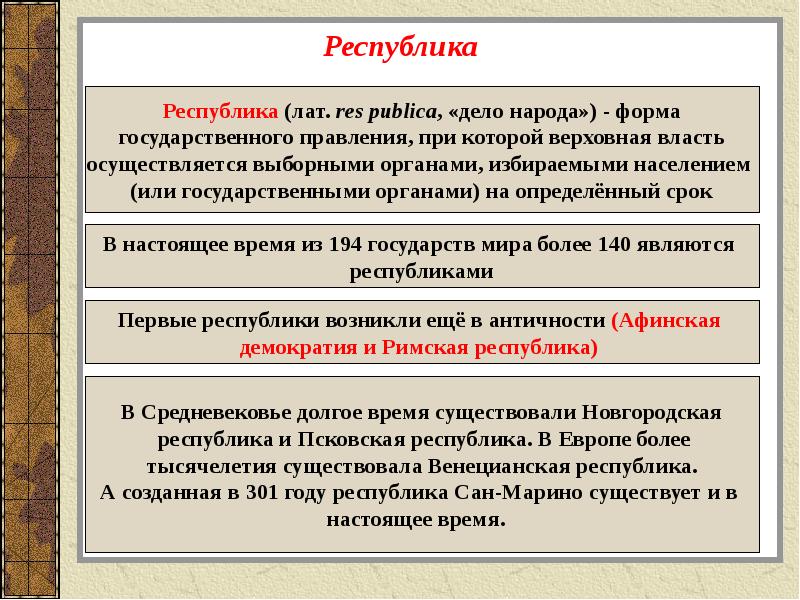 Республика

Республика (лат. res publica, «дело народа») - форма государственного правления, при которой верховная власть осуществляется выборными органами, избираемыми населением (или государственными органами) на определённый срок

В настоящее время из 194 государств мира более 140 являются республиками

Первые республики возникли ещё в античности (Афинская демократия и Римская республика)

В Средневековье долгое время существовали Новгородская республика и Псковская республика. В Европе более тысячелетия существовала Венецианская республика. А созданная в 301 году республика Сан-Марино существует и в настоящее время.